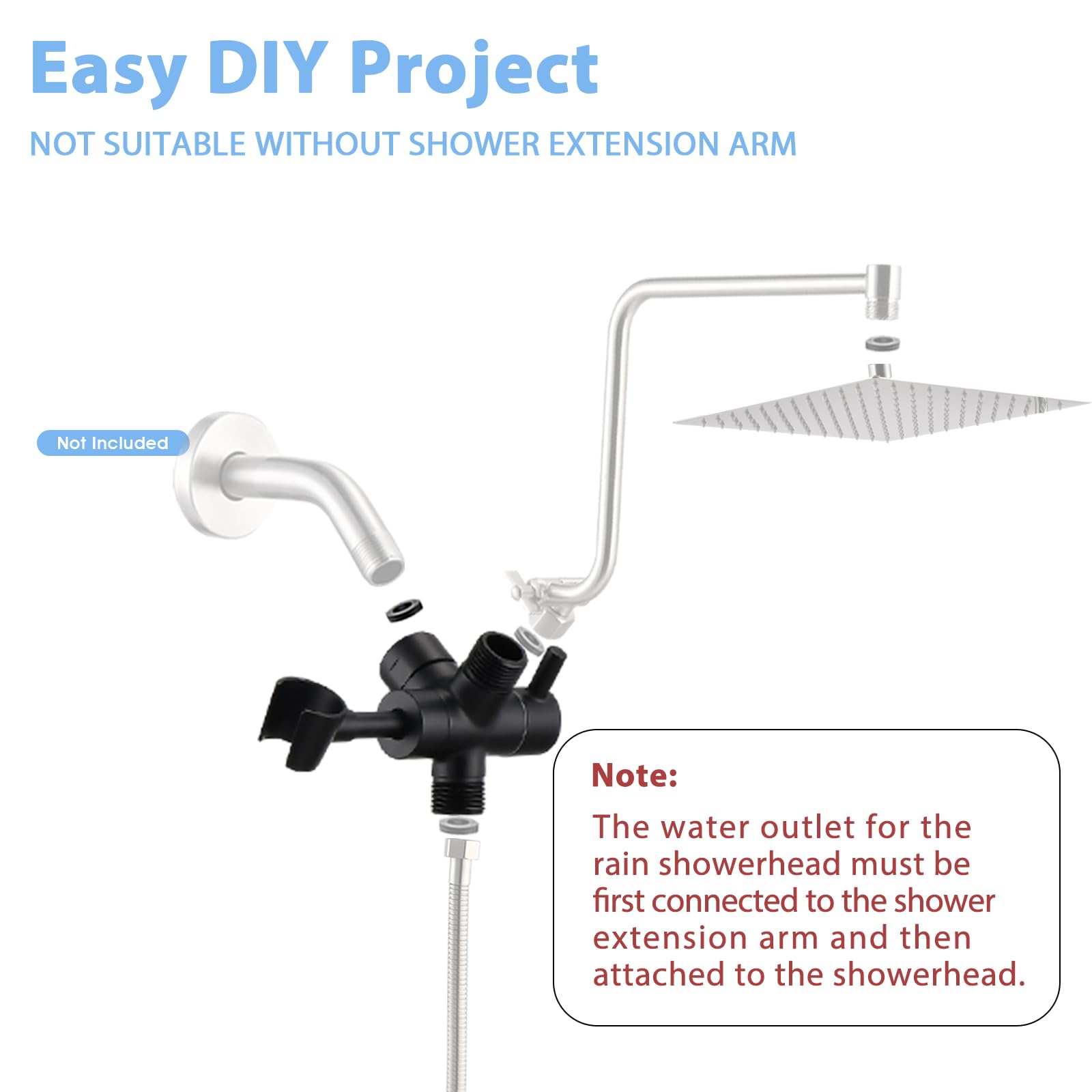 Easy DIY Project

NOT SUITABLE WITHOUT SHOWER EXTENSION ARM

Not Included

Note:

The water outlet for the rain showerhead must be first connected to the shower extension arm and then attached to the showerhead.